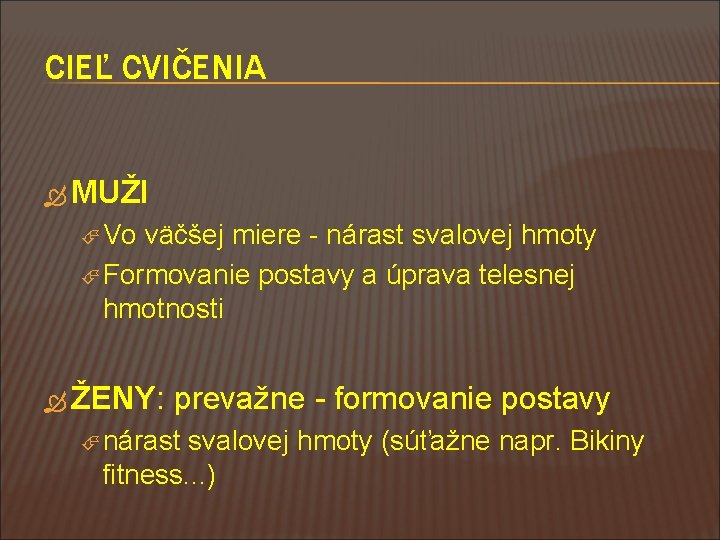 CIEĽ CVIČENIA

MUŽI

Vo väčšej miere - nárast svalovej hmoty

Formovanie postavy a úprava telesnej hmotnosti

ŽENY: prevažne - formovanie postavy

nárast svalovej hmoty (súťažne napr. Bikiny fitness...)